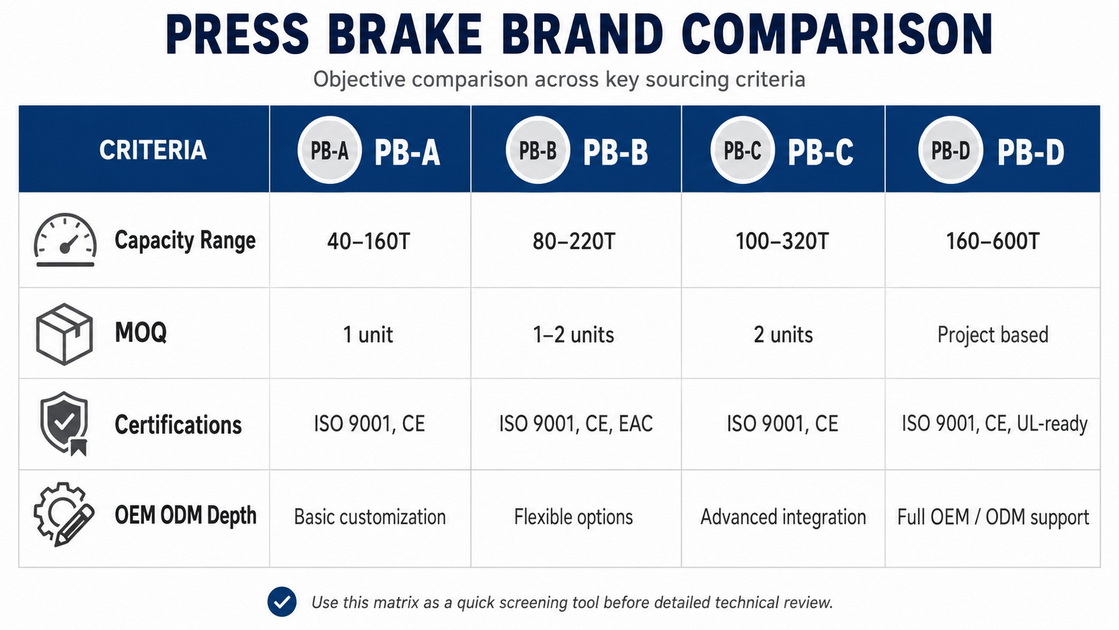 PRESS BRAKE BRAND COMPARISON

Objective comparison across key sourcing criteria

| CRITERIA | PB-A PB-A | PB-B PB-B | PB-C PB-C | PB-D PB-D |
|---|---|---|---|---|
| Capacity Range | 40–160T | 80–220T | 100–320T | 160–600T |
| MOQ | 1 unit | 1–2 units | 2 units | Project based |
| Certifications | ISO 9001, CE | ISO 9001, CE, EAC | ISO 9001, CE | ISO 9001, CE, UL-ready |
| OEM ODM Depth | Basic customization | Flexible options | Advanced integration | Full OEM / ODM support |

Use this matrix as a quick screening tool before detailed technical review.